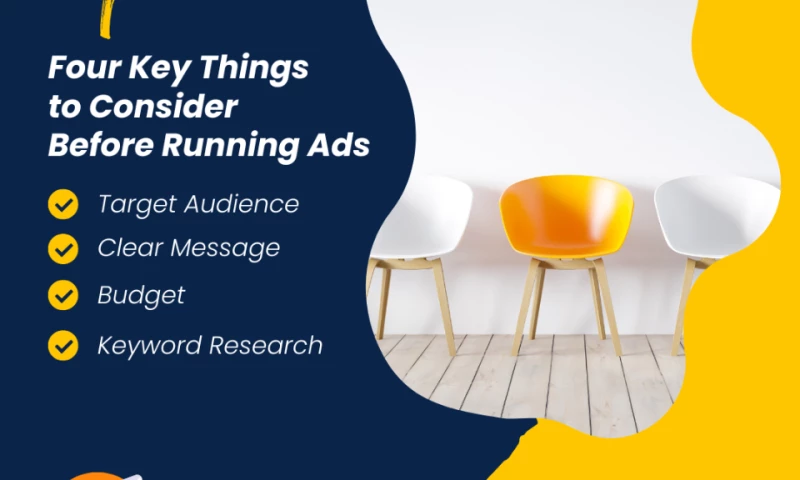 Four Key Things to Consider Before Running Ads

Target Audience

Clear Message

Budget

Keyword Research